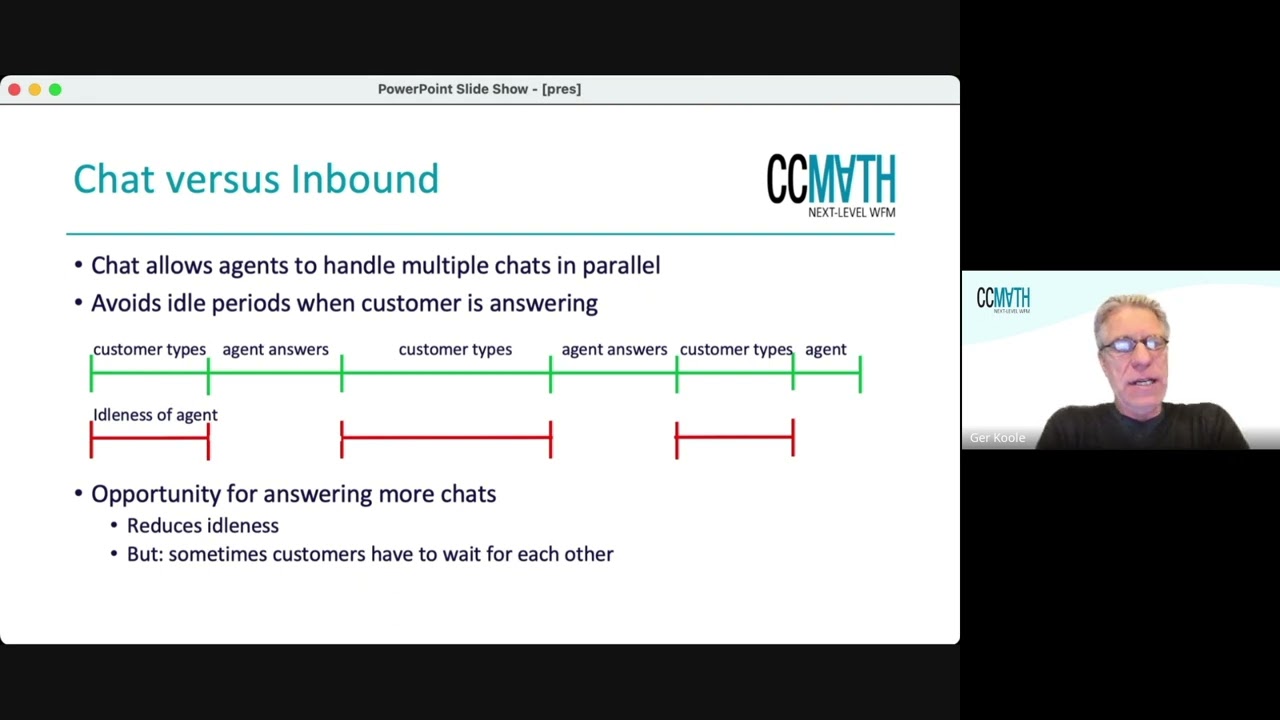 PowerPoint Slide Show - [pres]

Chat versus Inbound

CCMATH
NEXT-LEVEL WFM

• Chat allows agents to handle multiple chats in parallel
• Avoids idle periods when customer is answering

customer types agent answers customer types agent answers customer types agent

Idleness of agent

• Opportunity for answering more chats
  • Reduces idleness
  • But: sometimes customers have to wait for each other

CCMATH
NEXT-LEVEL WFM

Ger Koole